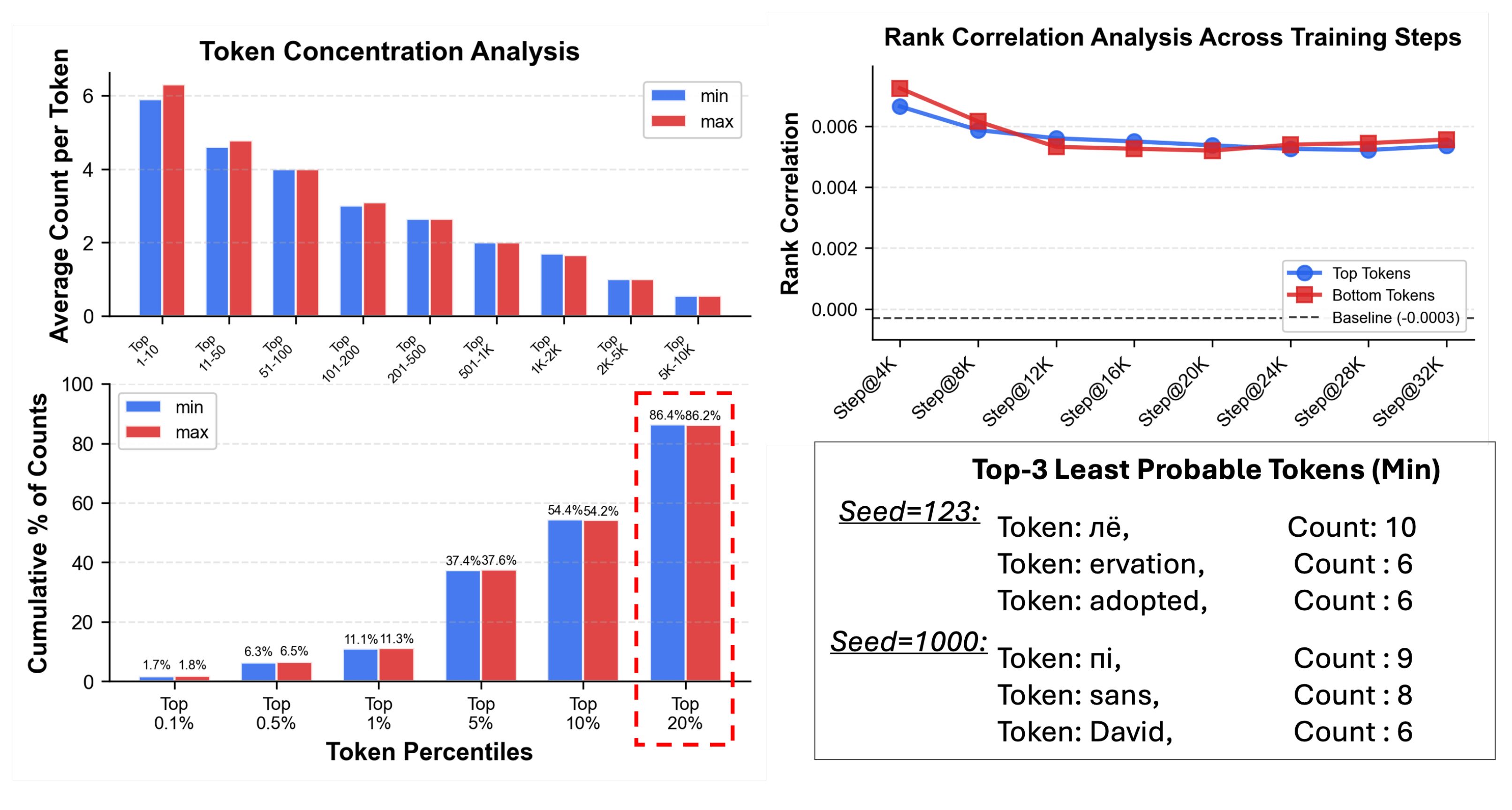 Token Concentration Analysis

Average Count per Token

6
4
2
0

min
max

Top 1-10
Top 11-50
Top 51-100
Top 101-200
Top 201-500
Top 501-1K
Top 1K-2K
Top 2K-5K
Top 5K-10K

Cumulative % of Counts

100
80
60
40
20
0

min
max

1.7% 1.8%
6.3% 6.5%
11.1% 11.3%
37.4% 37.6%
54.4% 54.2%
86.4% 86.2%

Top 0.1%
Top 0.5%
Top 1%
Top 5%
Top 10%
Top 20%

Token Percentiles

Rank Correlation Analysis Across Training Steps

Rank Correlation

0.006
0.004
0.002
0.000

Top Tokens
Bottom Tokens
Baseline (-0.0003)

Step@4K
Step@8K
Step@12K
Step@16K
Step@20K
Step@24K
Step@28K
Step@32K

Top-3 Least Probable Tokens (Min)

Seed=123:
Token: лё, Count: 10
Token: ervation, Count : 6
Token: adopted, Count : 6

Seed=1000:
Token: пі, Count : 9
Token: sans, Count : 8
Token: David, Count : 6